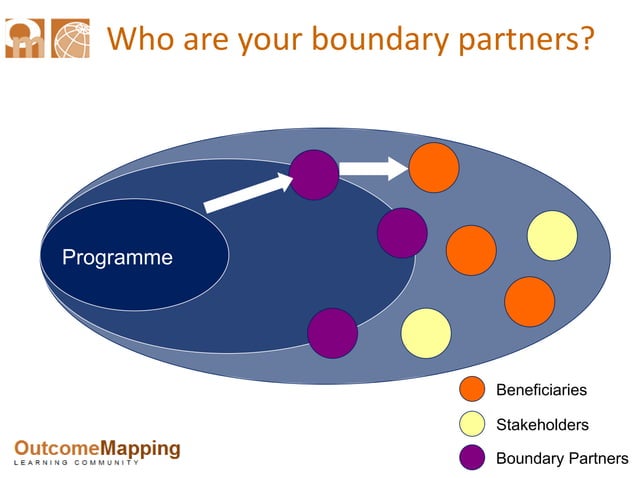 Who are your boundary partners?

Programme

Beneficiaries

Stakeholders

Boundary Partners

OutcomeMapping
LEARNING COMMUNITY